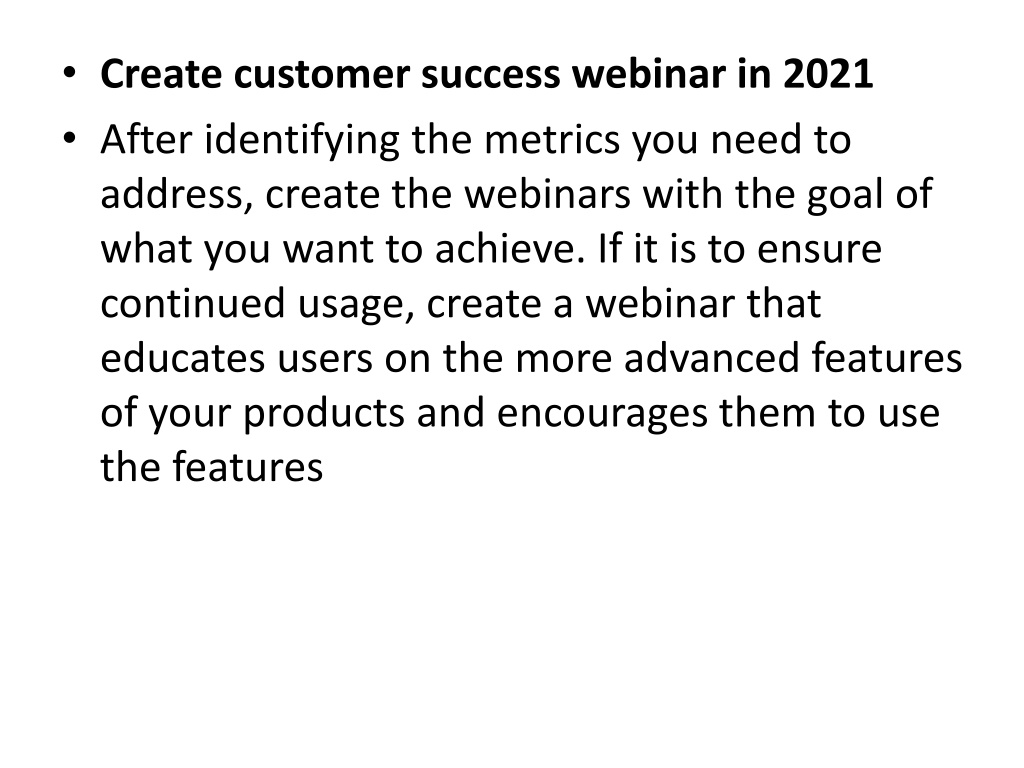 • Create customer success webinar in 2021
• After identifying the metrics you need to address, create the webinars with the goal of what you want to achieve. If it is to ensure continued usage, create a webinar that educates users on the more advanced features of your products and encourages them to use the features